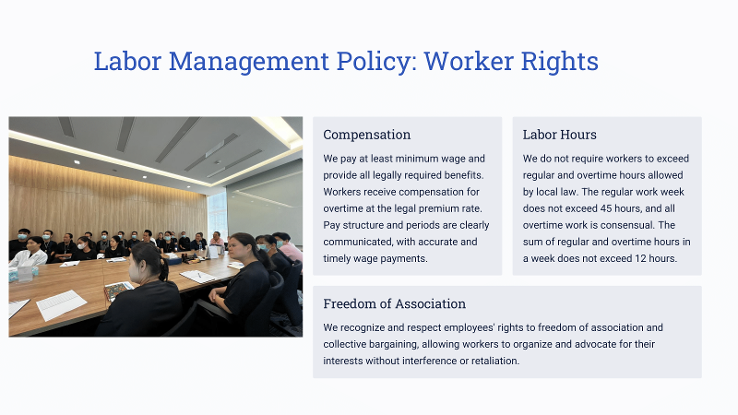 Labor Management Policy: Worker Rights

Compensation

We pay at least minimum wage and provide all legally required benefits. Workers receive compensation for overtime at the legal premium rate. Pay structure and periods are clearly communicated, with accurate and timely wage payments.

Labor Hours

We do not require workers to exceed regular and overtime hours allowed by local law. The regular work week does not exceed 45 hours, and all overtime work is consensual. The sum of regular and overtime hours in a week does not exceed 12 hours.

Freedom of Association

We recognize and respect employees' rights to freedom of association and collective bargaining, allowing workers to organize and advocate for their interests without interference or retaliation.